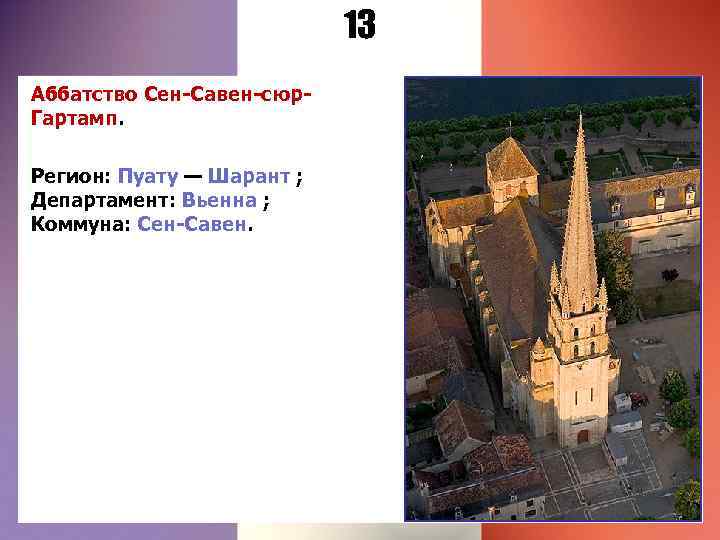 13

Аббатство Сен-Савен-сюр-Гартамп.

Регион: Пуату — Шарант ;
Департамент: Вьенна ;
Коммуна: Сен-Савен.